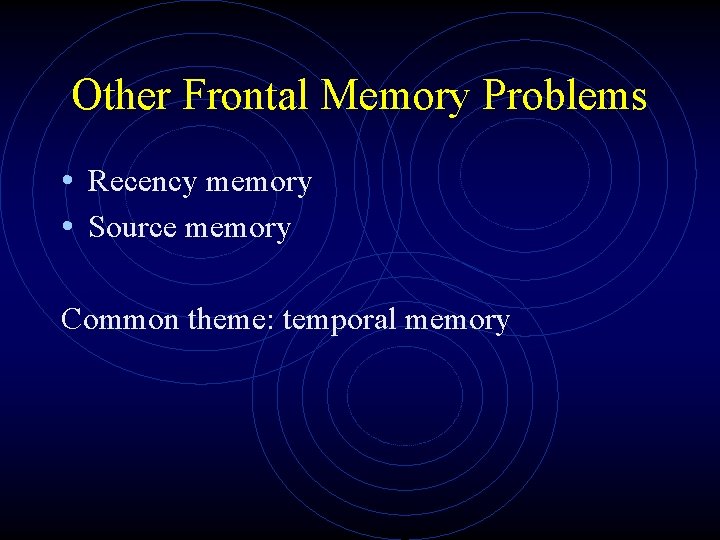 Other Frontal Memory Problems

• Recency memory
• Source memory

Common theme: temporal memory